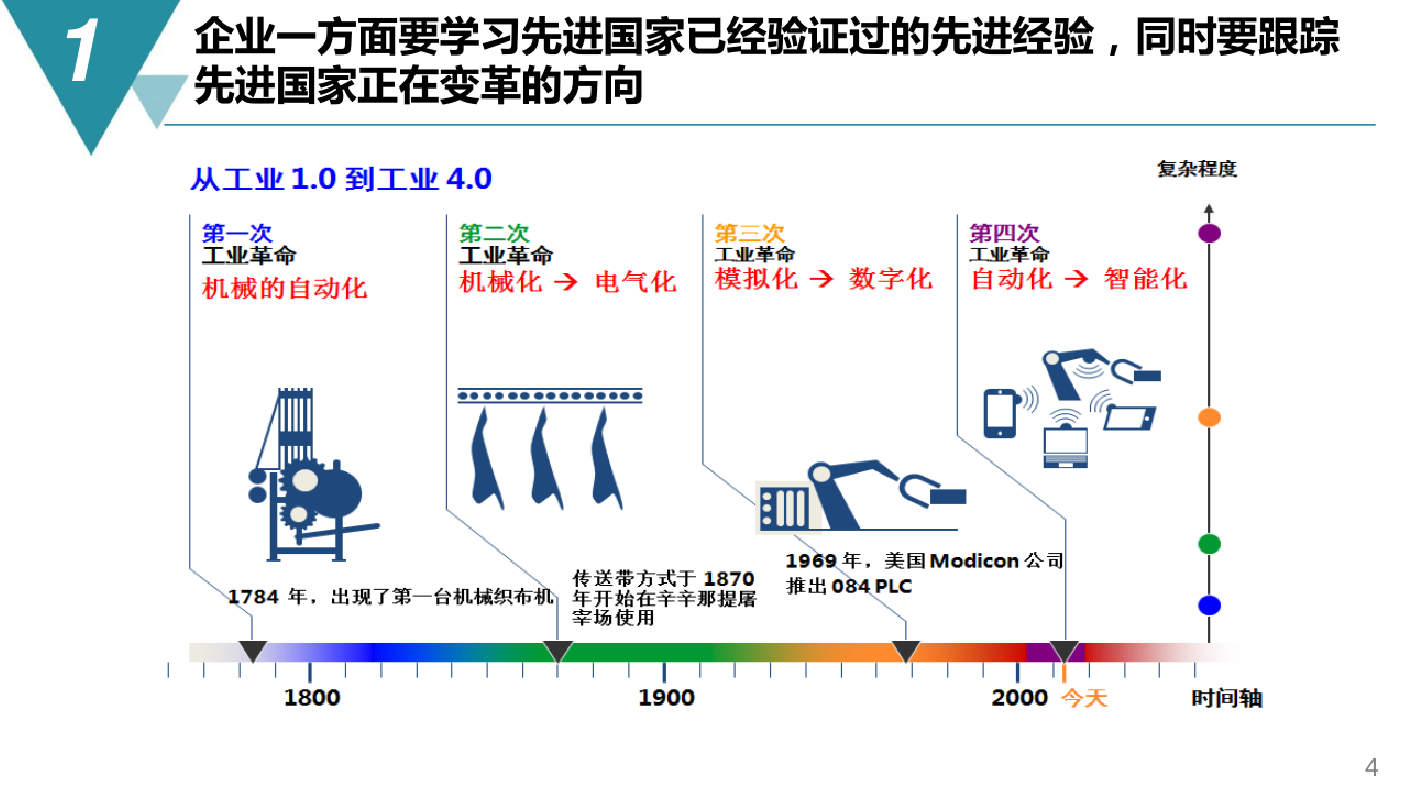 1

企业一方面要学习先进国家已经验证过的先进经验，同时要跟踪先进国家正在变革的方向

从工业 1.0 到工业 4.0

复杂程度

第一次
工业革命
机械的自动化

第二次
工业革命
机械化 → 电气化

第三次
工业革命
模拟化 → 数字化

第四次
工业革命
自动化 → 智能化

1784 年，出现了第一台机械织布机

传送带方式于 1870 年开始在辛辛那提屠宰场使用

1969 年，美国 Modicon 公司推出 084 PLC

1800

1900

2000

今天

时间轴

4